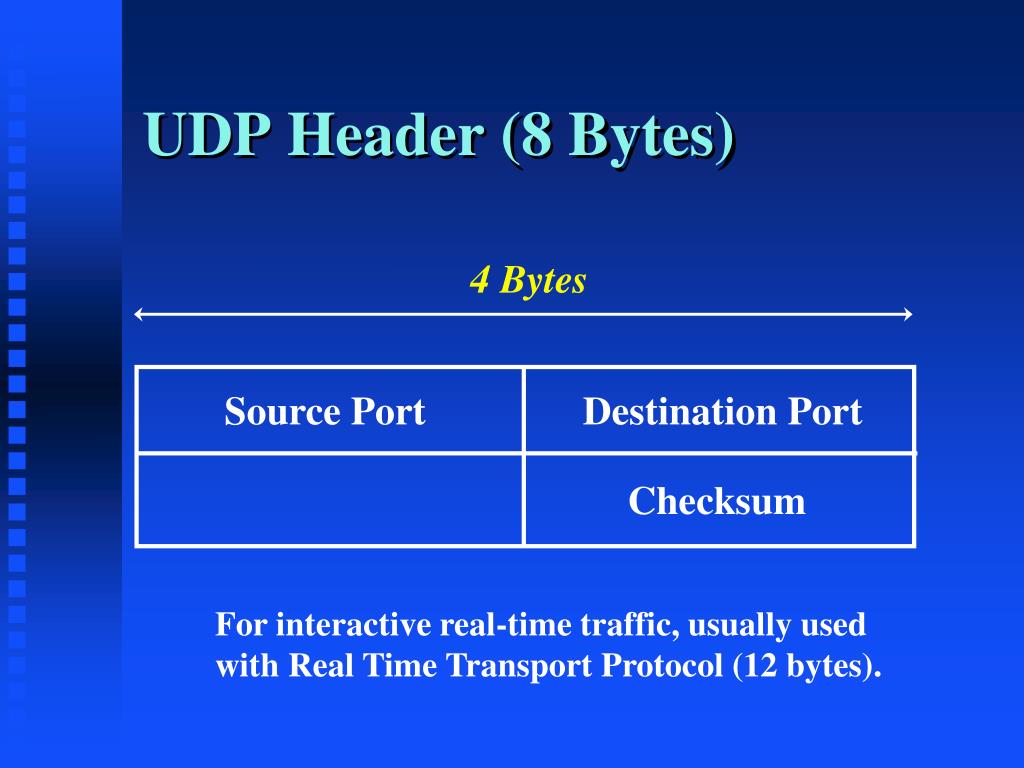 UDP Header (8 Bytes)

4 Bytes

| Source Port | Destination Port |
|---|---|
| | Checksum |

For interactive real-time traffic, usually used with Real Time Transport Protocol (12 bytes).